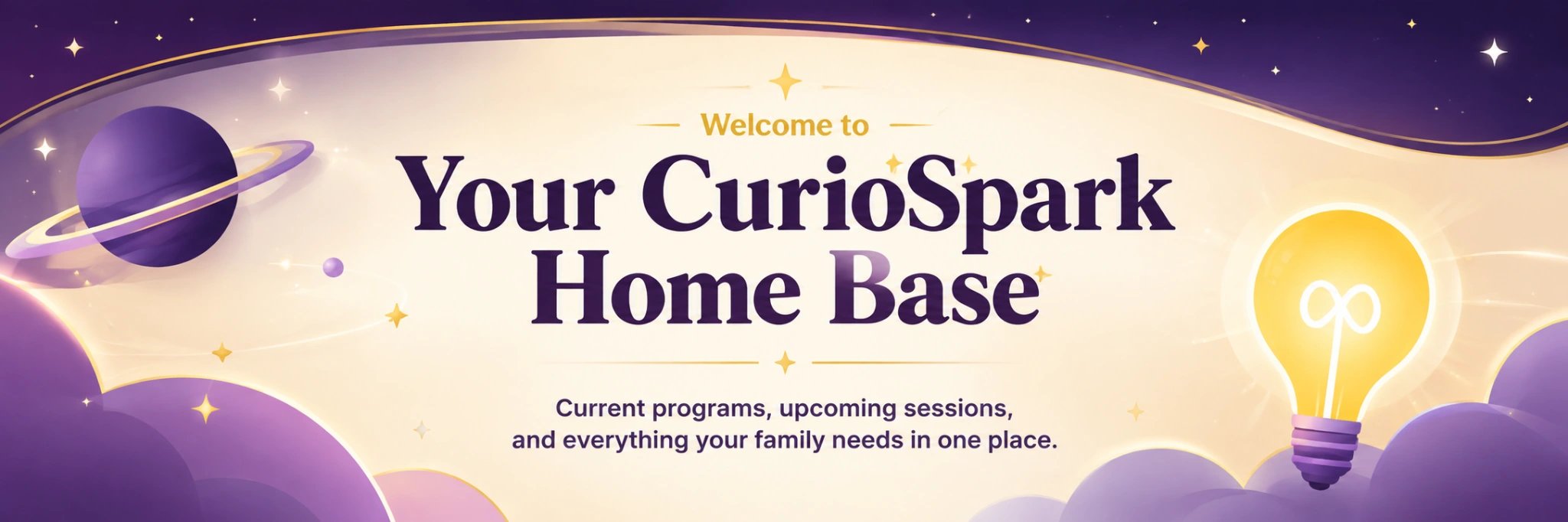 Welcome to

Your CurioSpark Home Base

Current programs, upcoming sessions, and everything your family needs in one place.